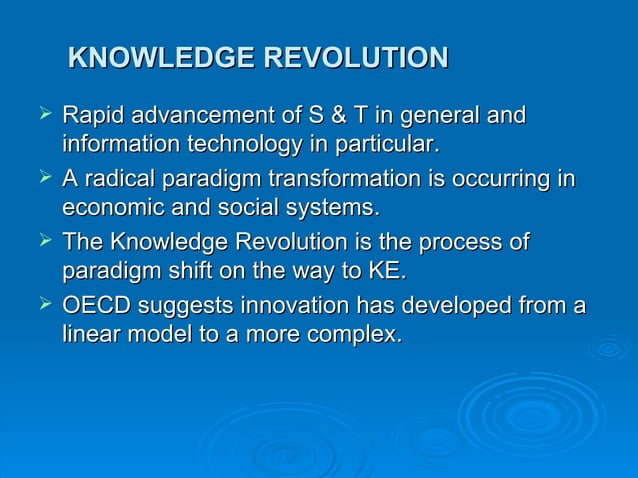 KNOWLEDGE REVOLUTION

➢ Rapid advancement of S & T in general and information technology in particular.

➢ A radical paradigm transformation is occurring in economic and social systems.

➢ The Knowledge Revolution is the process of paradigm shift on the way to KE.

➢ OECD suggests innovation has developed from a linear model to a more complex.